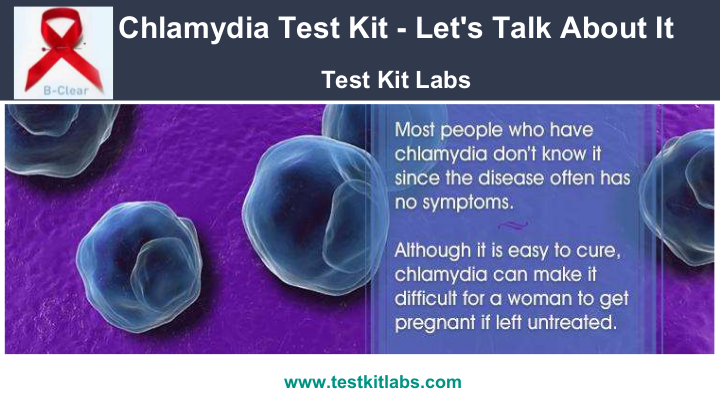 B-Clear

Chlamydia Test Kit - Let's Talk About It

Test Kit Labs

Most people who have chlamydia don't know it since the disease often has no symptoms.

Although it is easy to cure, chlamydia can make it difficult for a woman to get pregnant if left untreated.

www.testkitlabs.com